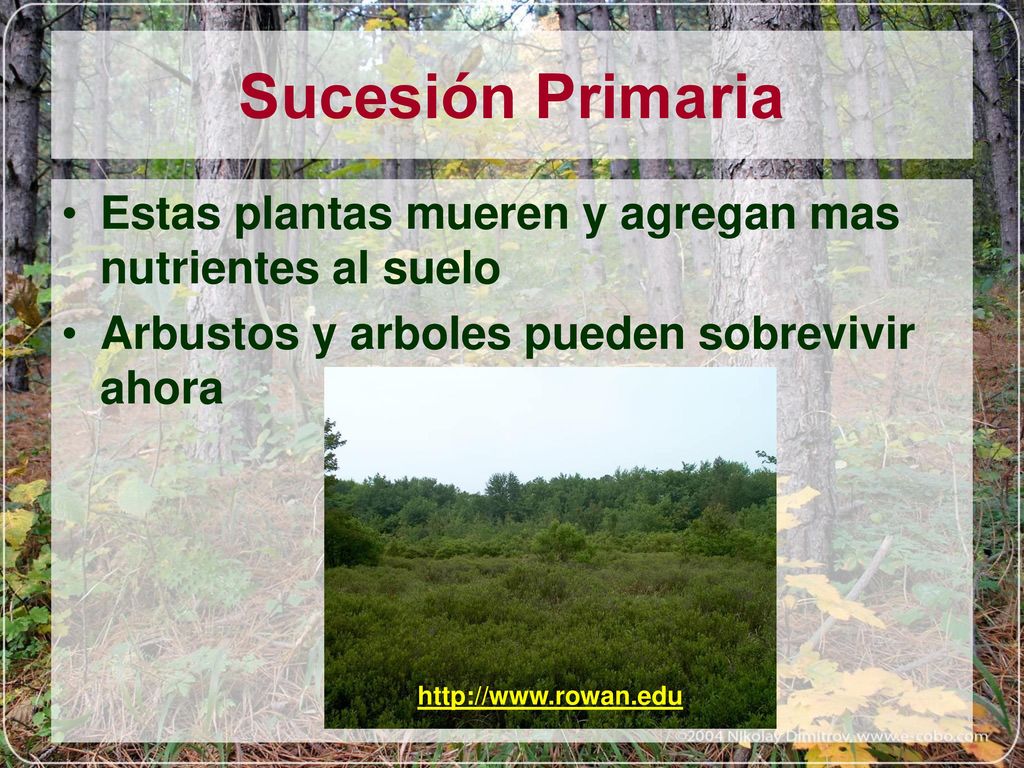 Sucesión Primaria

• Estas plantas mueren y agregan mas nutrientes al suelo
• Arbustos y arboles pueden sobrevivir ahora

http://www.rowan.edu

©2004 Nikolay Dimitrov, www.e-cobo.com